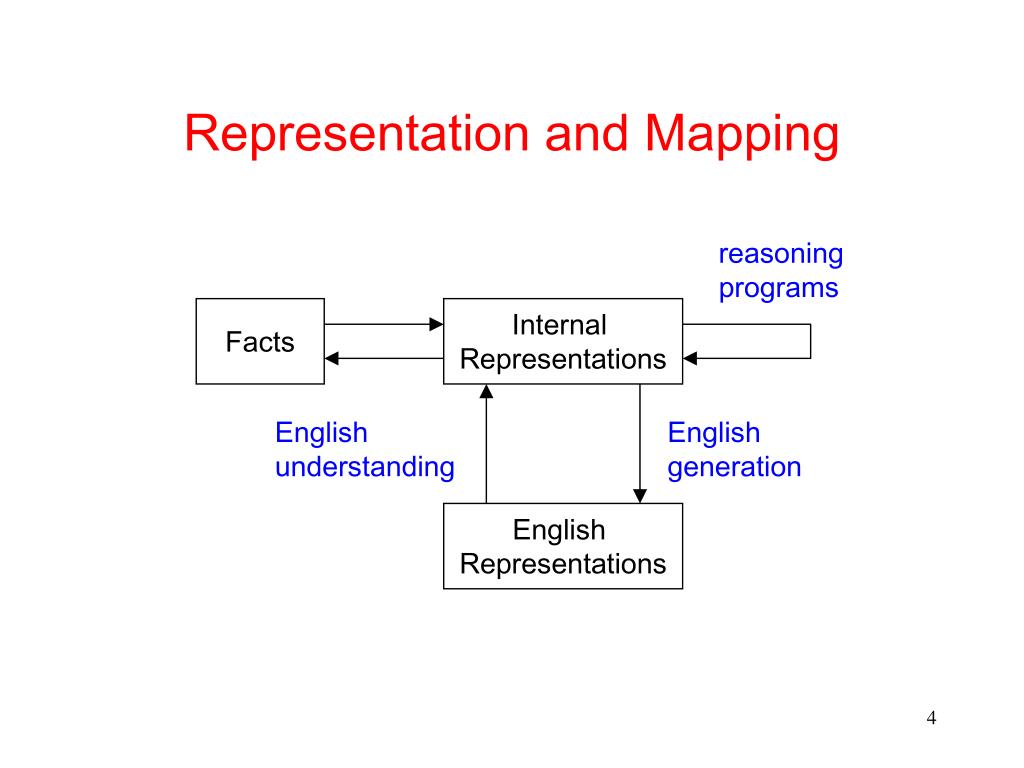 Representation and Mapping

reasoning programs

Facts

Internal Representations

English understanding

English generation

English Representations

4